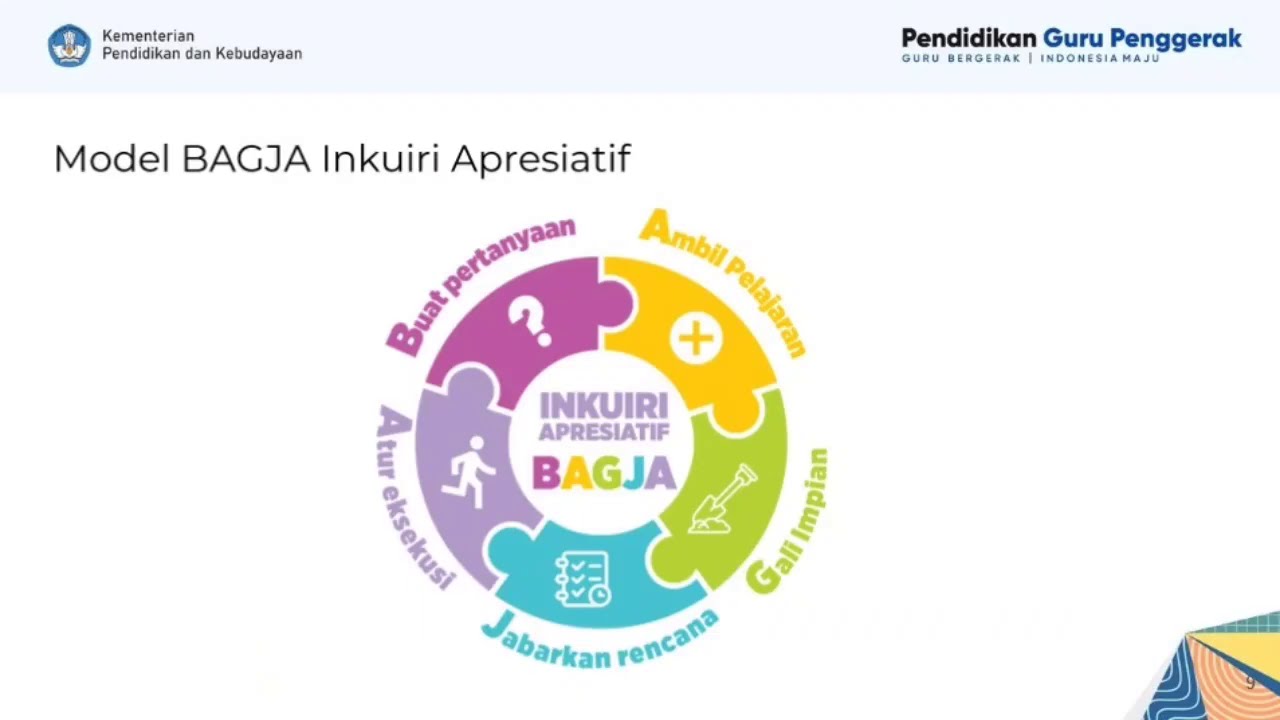 Kementerian
Pendidikan dan Kebudayaan

Pendidikan Guru Penggerak
GURU BERGERAK | INDONESIA MAJU

Model BAGJA Inkuiri Apresiatif

Buat pertanyaan
Ambil Pelajaran
Gali Impian
Jabarkan rencana
Atur eksekusi

INKUIRI
APRESIATIF
BAGJA

9